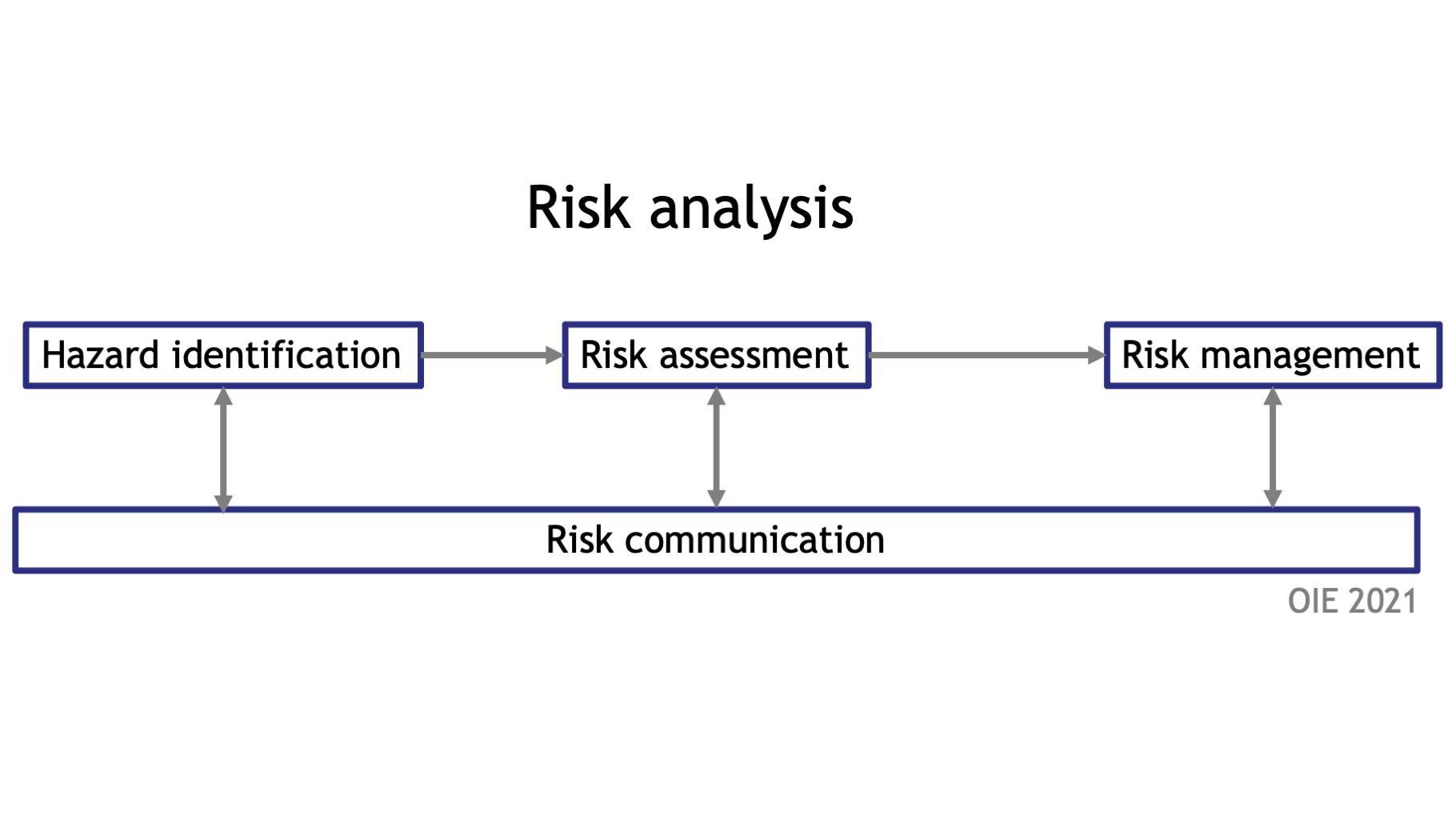 Risk analysis

Hazard identification

Risk assessment

Risk management

Risk communication

OIE 2021